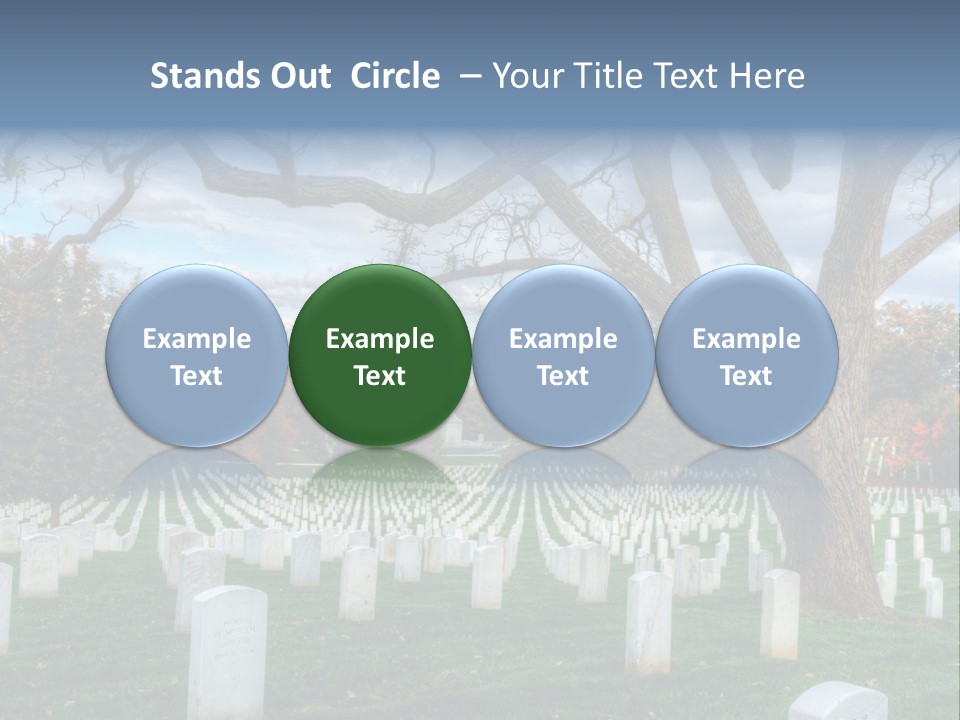 Stands Out Circle – Your Title Text Here

Example Text

Example Text

Example Text

Example Text